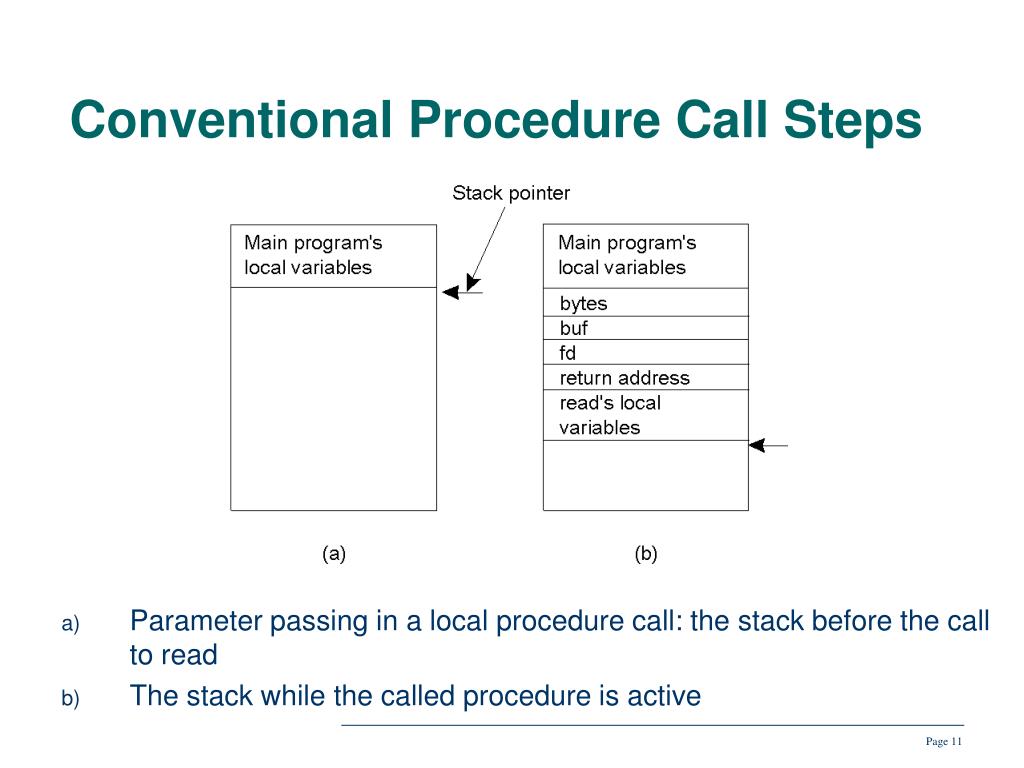 Conventional Procedure Call Steps

Stack pointer

Main program's local variables

Main program's local variables

bytes

buf

fd

return address

read's local variables

(a)

(b)

a) Parameter passing in a local procedure call: the stack before the call to read

b) The stack while the called procedure is active

Page 11